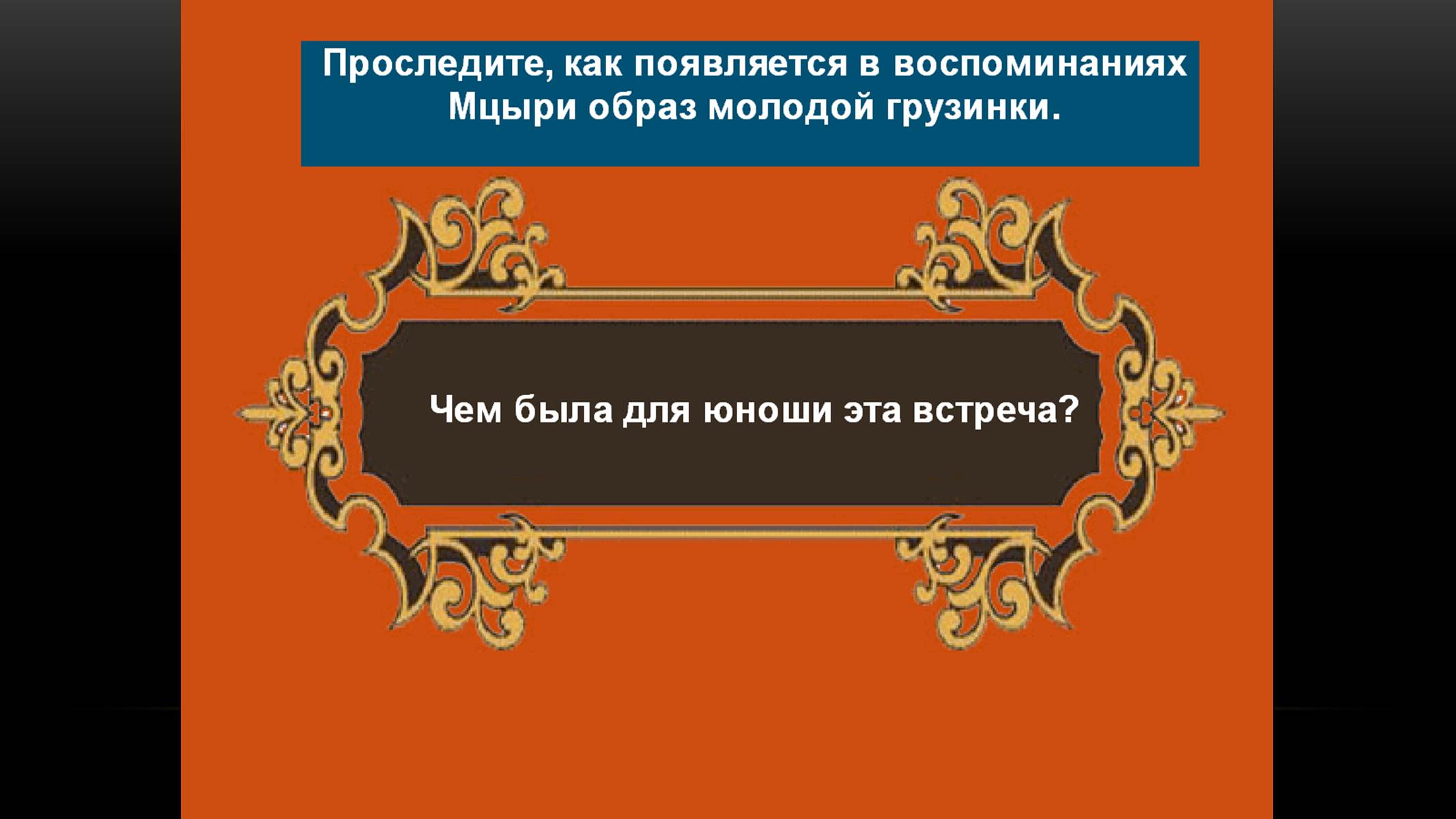 Проследите, как появляется в воспоминаниях Мцыри образ молодой грузинки.

Чем была для юноши эта встреча?